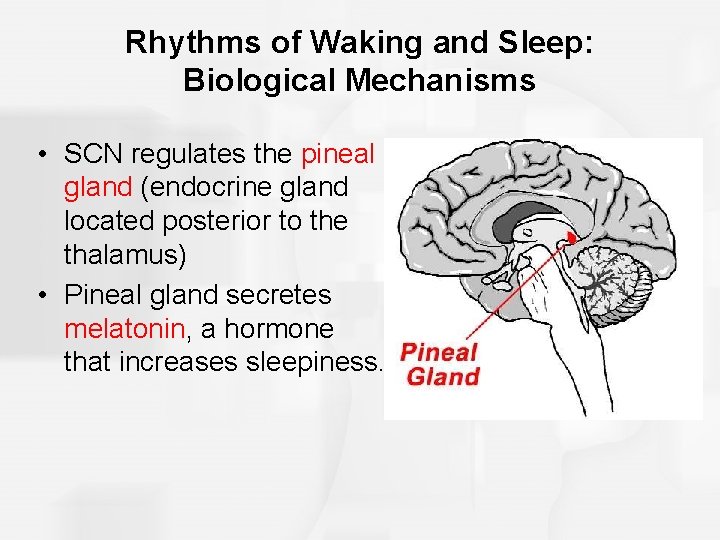 Rhythms of Waking and Sleep: Biological Mechanisms

• SCN regulates the pineal gland (endocrine gland located posterior to the thalamus)
• Pineal gland secretes melatonin, a hormone that increases sleepiness.

Pineal Gland